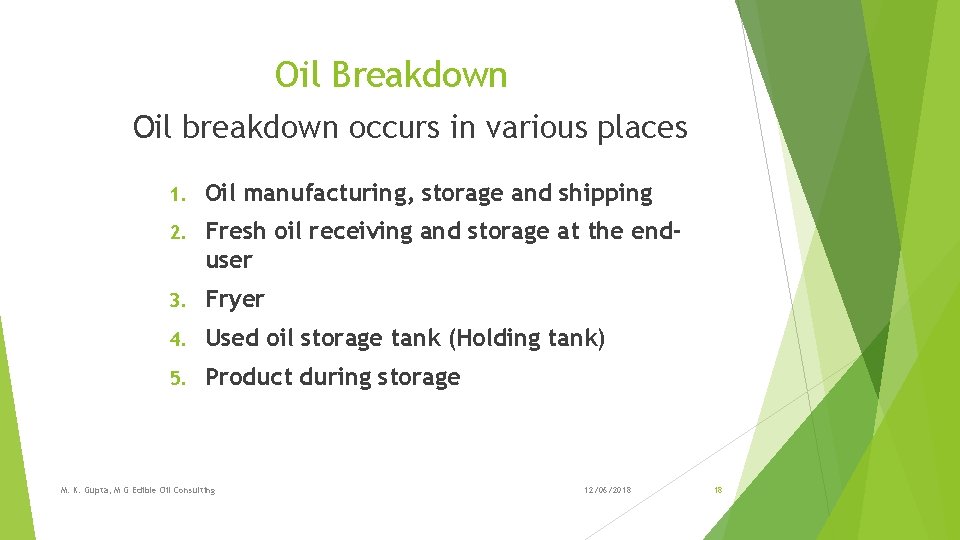 Oil Breakdown

Oil breakdown occurs in various places

1. Oil manufacturing, storage and shipping
2. Fresh oil receiving and storage at the end-user
3. Fryer
4. Used oil storage tank (Holding tank)
5. Product during storage

M. K. Gupta, M G Edible Oil Consulting

12/06/2018

18